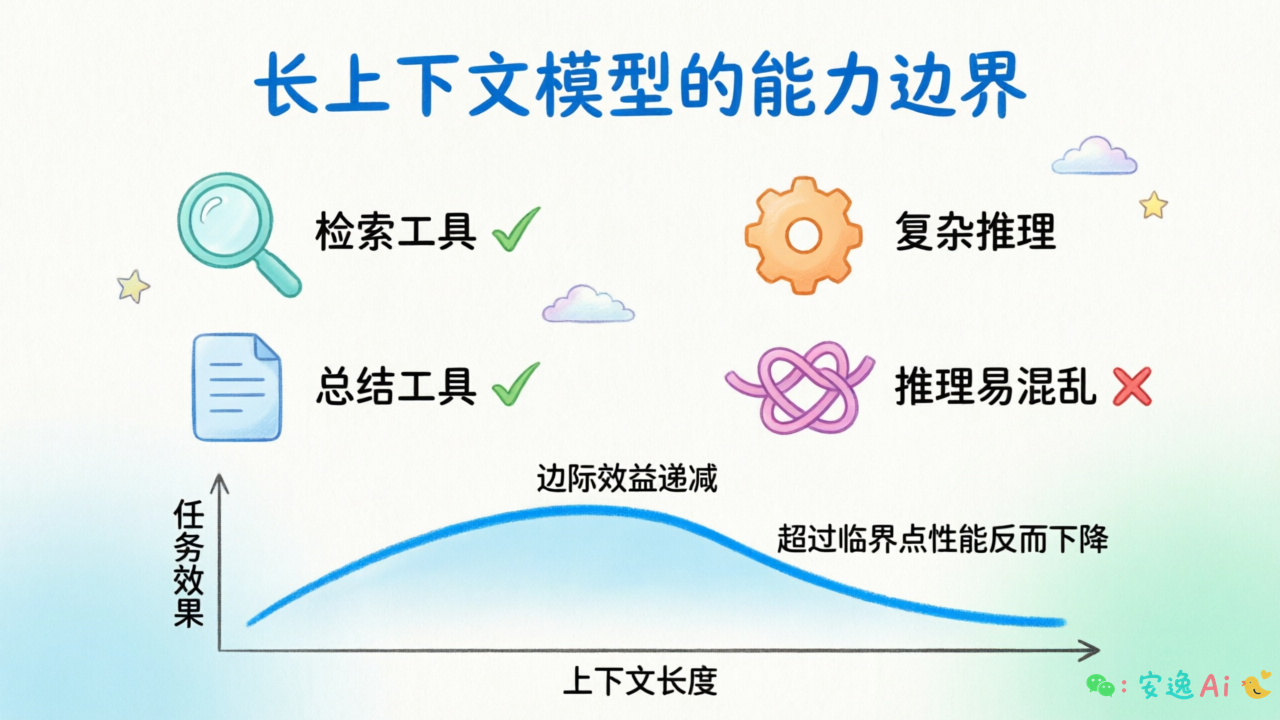 长上下文模型的能力边界

检索工具 ✓

复杂推理

总结工具 ✓

推理易混乱 ✗

边际效益递减

超过临界点性能反而下降

任务效果

上下文长度

：安逸Ai